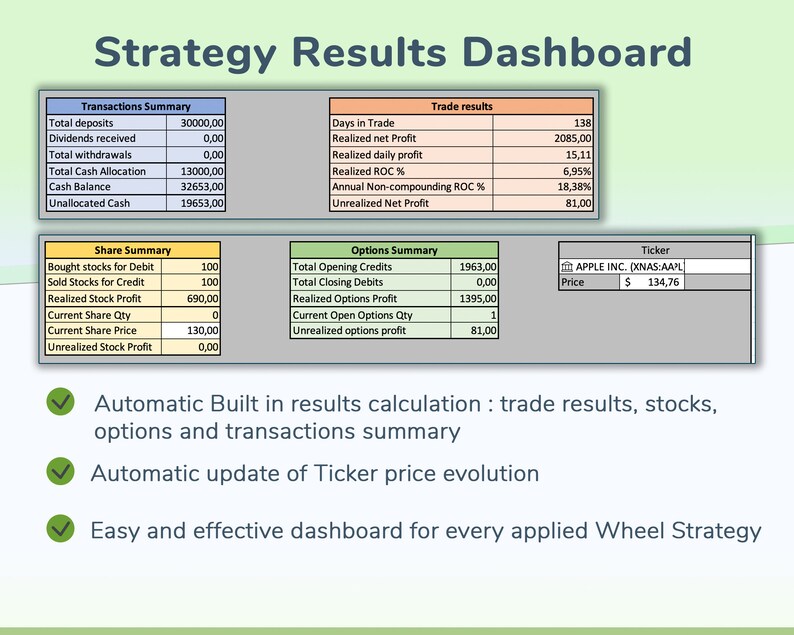 Strategy Results Dashboard

| Transactions Summary | |
|---|---|
| Total deposits | 30000,00 |
| Dividends received | 0,00 |
| Total withdrawals | 0,00 |
| Total Cash Allocation | 13000,00 |
| Cash Balance | 32653,00 |
| Unallocated Cash | 19653,00 |

| Trade results | |
|---|---|
| Days in Trade | 138 |
| Realized net Profit | 2085,00 |
| Realized daily profit | 15,11 |
| Realized ROC % | 6,95% |
| Annual Non-compounding ROC % | 18,38% |
| Unrealized Net Profit | 81,00 |

| Share Summary | |
|---|---|
| Bought stocks for Debit | 100 |
| Sold Stocks for Credit | 100 |
| Realized Stock Profit | 690,00 |
| Current Share Qty | 0 |
| Current Share Price | 130,00 |
| Unrealized Stock Profit | 0,00 |

| Options Summary | |
|---|---|
| Total Opening Credits | 1963,00 |
| Total Closing Debits | 0,00 |
| Realized Options Profit | 1395,00 |
| Current Open Options Qty | 1 |
| Unrealized options profit | 81,00 |

| Ticker | |
|---|---|
| APPLE INC. (XNAS:AAPL | |
| Price | $ 134,76 |

Automatic Built in results calculation : trade results, stocks, options and transactions summary

Automatic update of Ticker price evolution

Easy and effective dashboard for every applied Wheel Strategy